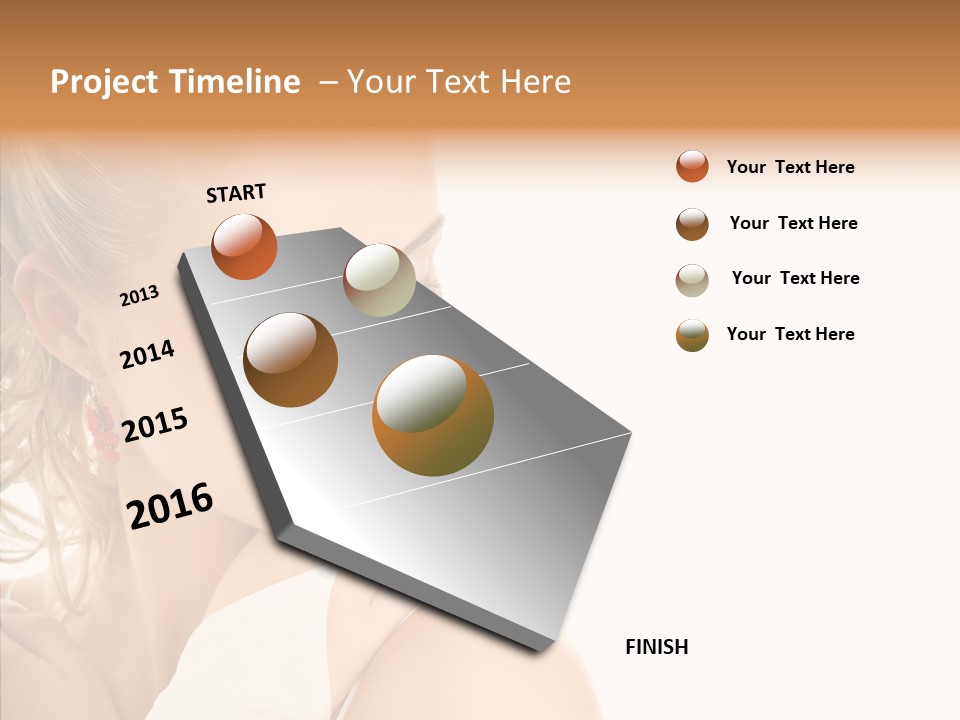 Project Timeline – Your Text Here

START

2013

2014

2015

2016

FINISH

Your Text Here

Your Text Here

Your Text Here

Your Text Here